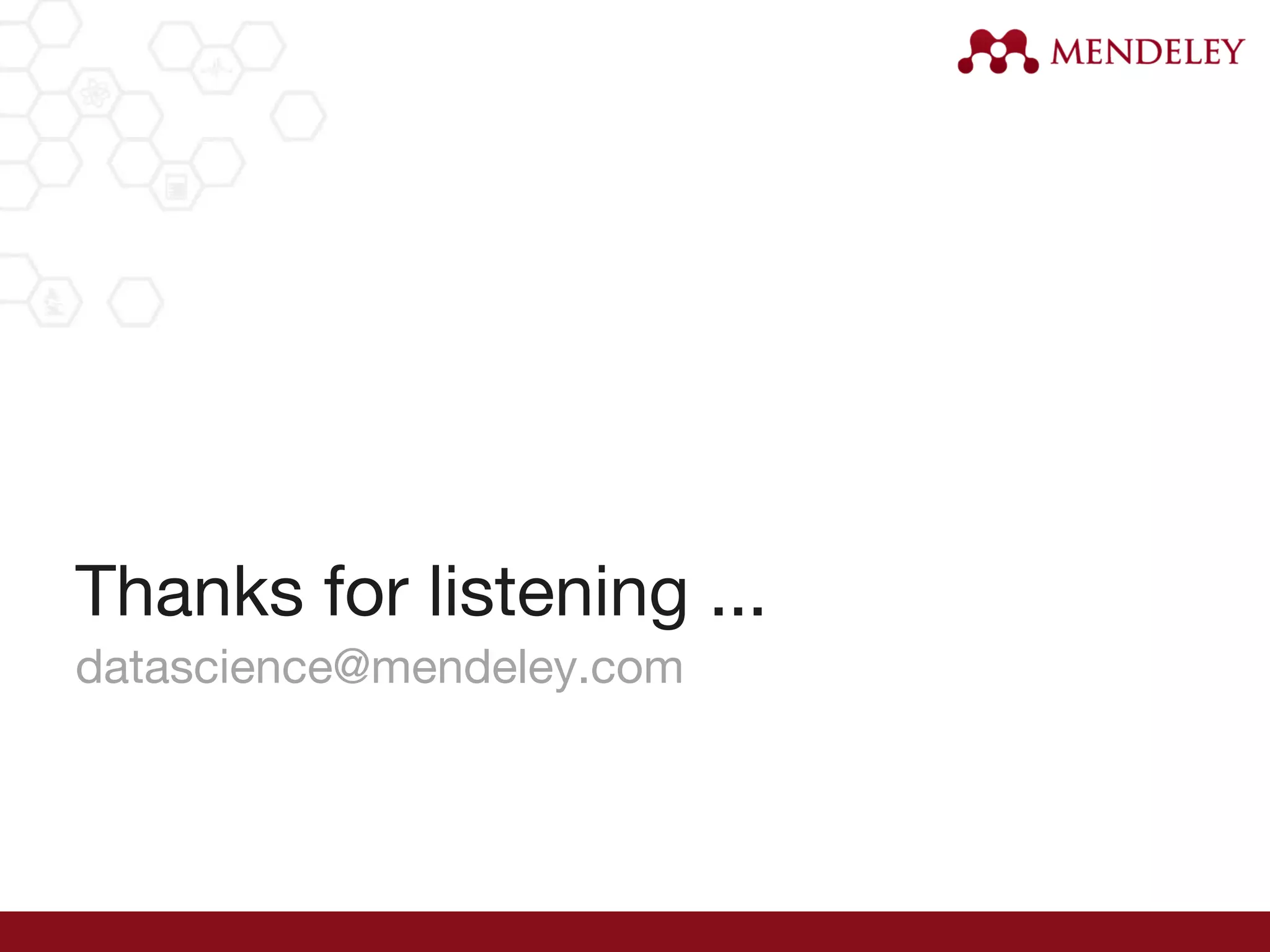 MENDELEY

Thanks for listening ...
datascience@mendeley.com